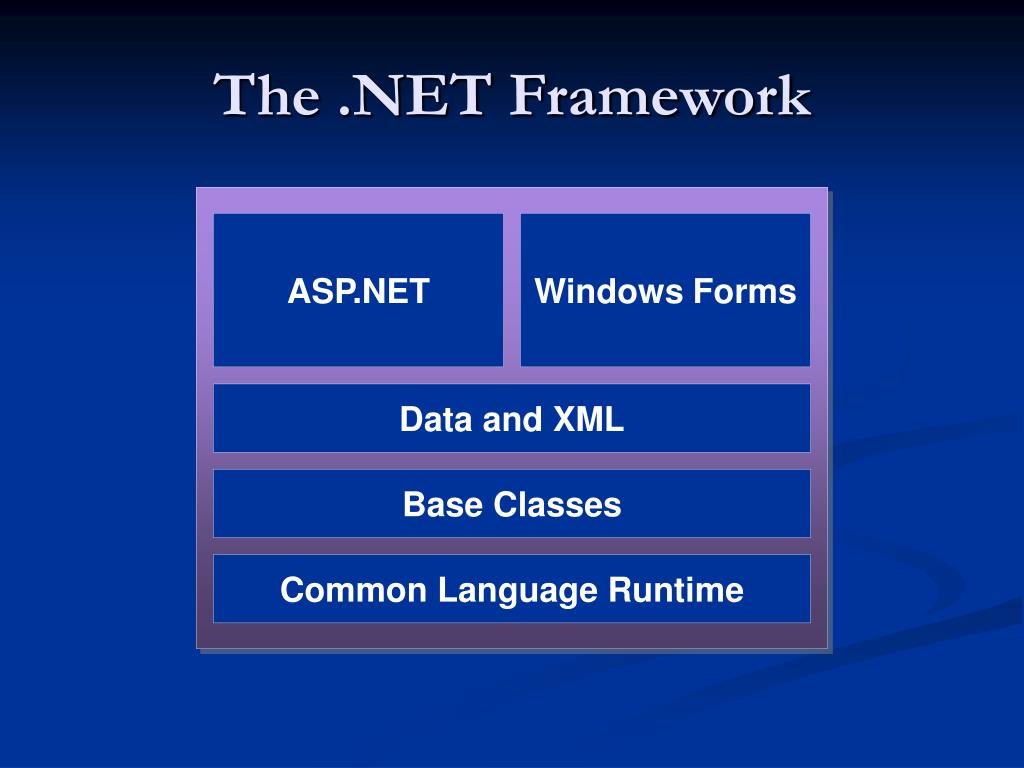 The .NET Framework

ASP.NET

Windows Forms

Data and XML

Base Classes

Common Language Runtime